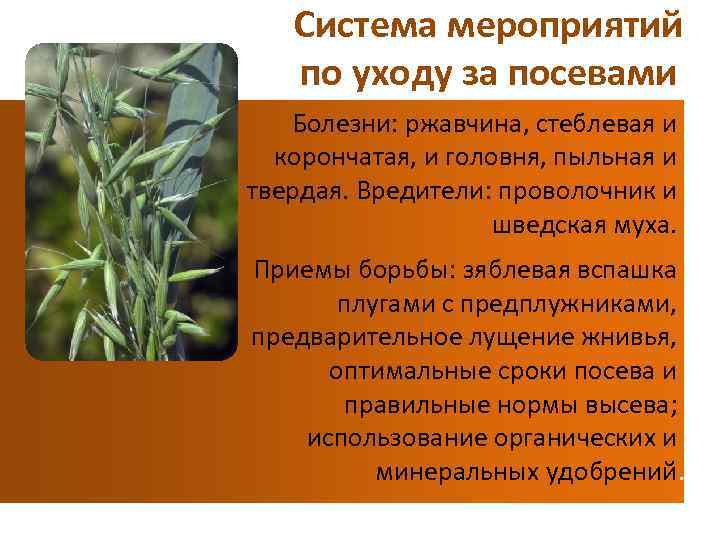 Система мероприятий по уходу за посевами

Болезни: ржавчина, стеблевая и корончатая, и головня, пыльная и твердая. Вредители: проволочник и шведская муха.

Приемы борьбы: зяблевая вспашка плугами с предплужниками, предварительное лущение жнивья, оптимальные сроки посева и правильные нормы высева; использование органических и минеральных удобрений.